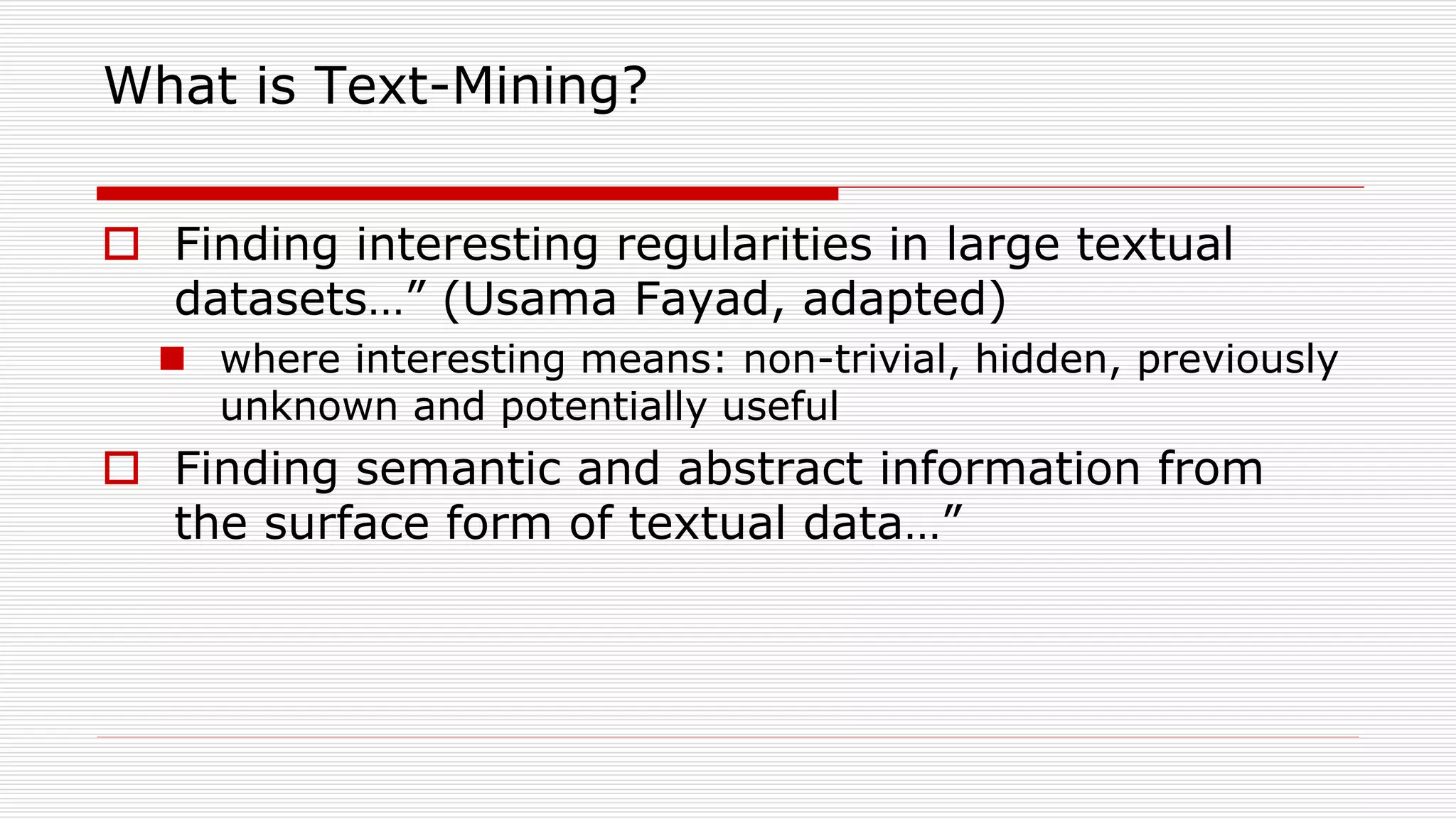 What is Text-Mining?

Finding interesting regularities in large textual datasets…” (Usama Fayad, adapted)

where interesting means: non-trivial, hidden, previously unknown and potentially useful

Finding semantic and abstract information from the surface form of textual data…”